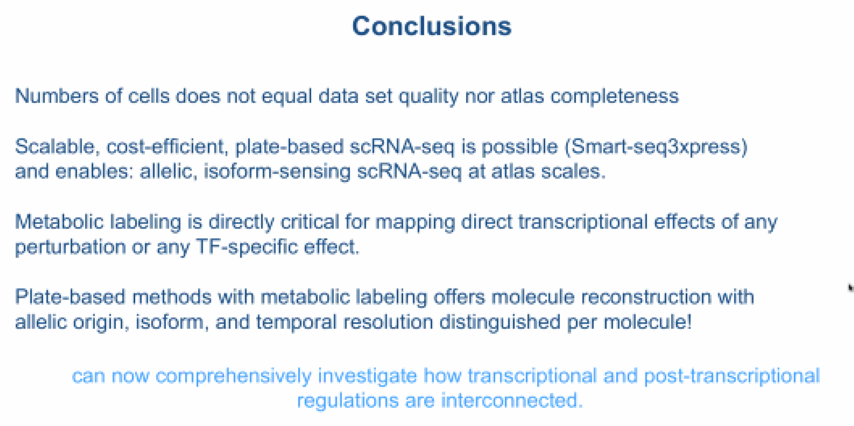 Conclusions

Numbers of cells does not equal data set quality nor atlas completeness

Scalable, cost-efficient, plate-based scRNA-seq is possible (Smart-seq3xpress) and enables: allelic, isoform-sensing scRNA-seq at atlas scales.

Metabolic labeling is directly critical for mapping direct transcriptional effects of any perturbation or any TF-specific effect.

Plate-based methods with metabolic labeling offers molecule reconstruction with allelic origin, isoform, and temporal resolution distinguished per molecule!

can now comprehensively investigate how transcriptional and post-transcriptional regulations are interconnected.